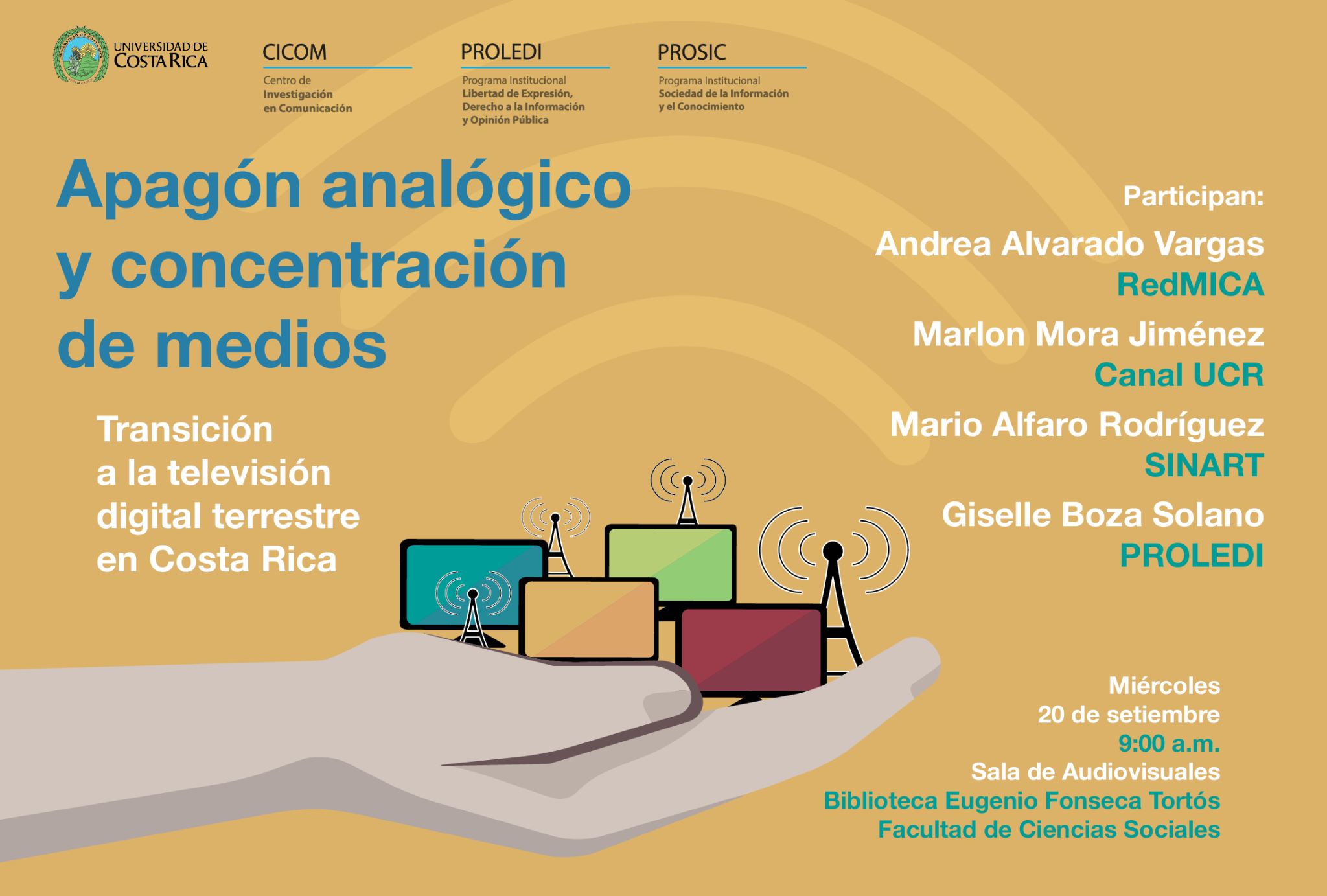 UNIVERSIDAD DE COSTA RICA

CICOM
Centro de Investigación en Comunicación

PROLEDI
Programa Institucional Libertad de Expresión, Derecho a la Información y Opinión Pública

PROSIC
Programa Institucional Sociedad de la Información y el Conocimiento

Apagón analógico y concentración de medios

Transición a la televisión digital terrestre en Costa Rica

Participan:

Andrea Alvarado Vargas
RedMICA

Marlon Mora Jiménez
Canal UCR

Mario Alfaro Rodríguez
SINART

Giselle Boza Solano
PROLEDI

Miércoles
20 de setiembre
9:00 a.m.
Sala de Audiovisuales
Biblioteca Eugenio Fonseca Tortós
Facultad de Ciencias Sociales